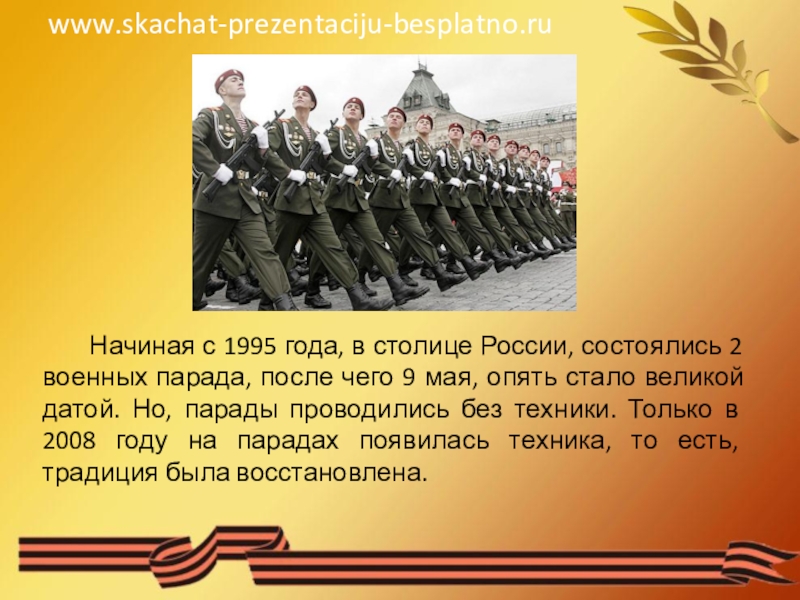 www.skachat-prezentaciju-besplatno.ru

Начиная с 1995 года, в столице России, состоялись 2 военных парада, после чего 9 мая, опять стало великой датой. Но, парады проводились без техники. Только в 2008 году на парадах появилась техника, то есть, традиция была восстановлена.